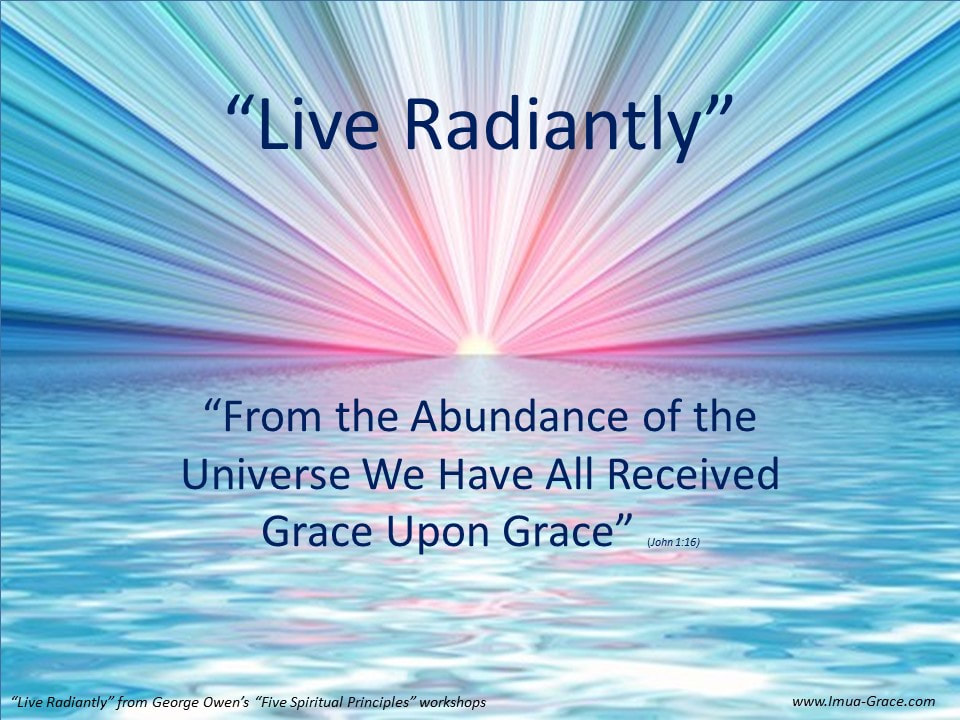 “Live Radiantly”

“From the Abundance of the Universe We Have All Received Grace Upon Grace” (John 1:16)

“Live Radiantly” from George Owen’s “Five Spiritual Principles” workshops

www.Imua-Grace.com